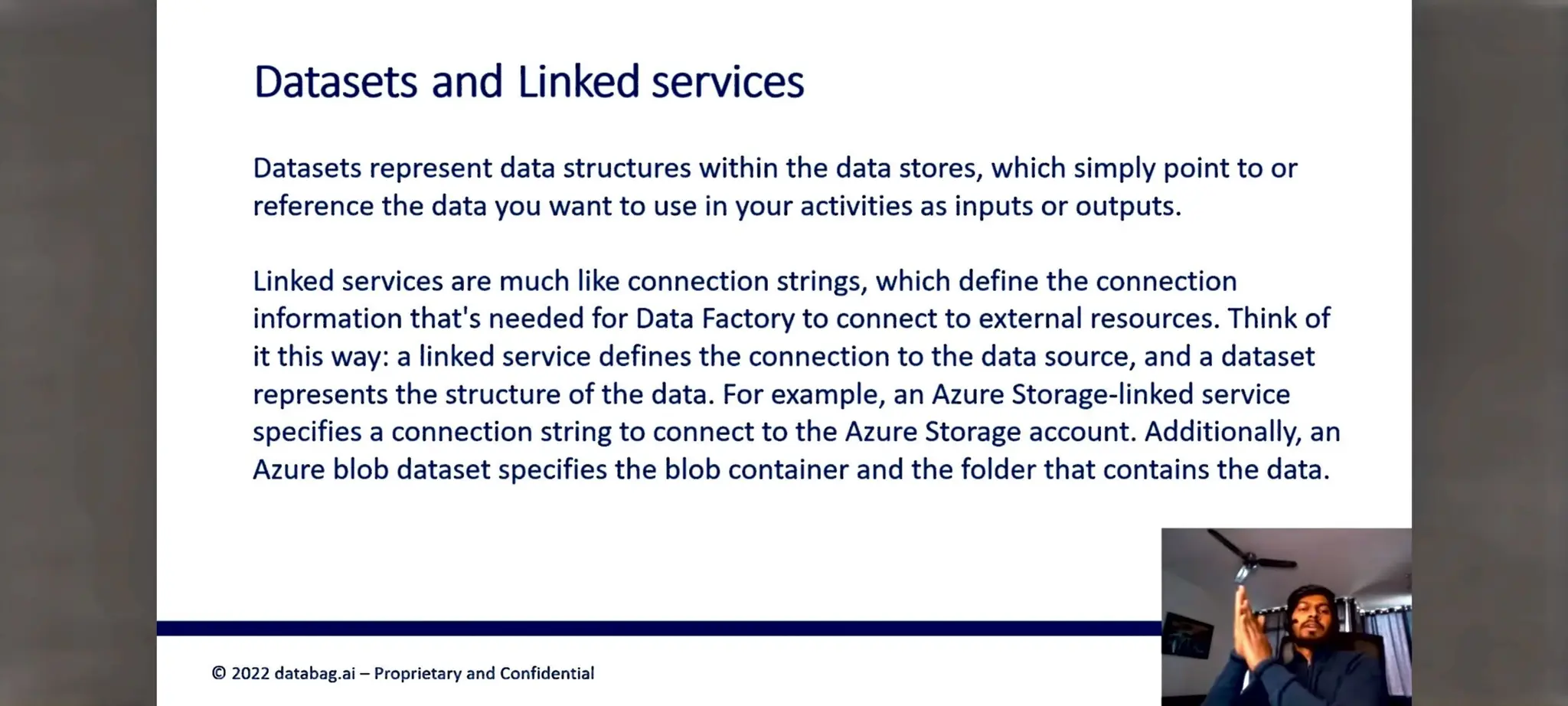 Datasets and Linked services

Datasets represent data structures within the data stores, which simply point to or reference the data you want to use in your activities as inputs or outputs.

Linked services are much like connection strings, which define the connection information that's needed for Data Factory to connect to external resources. Think of it this way: a linked service defines the connection to the data source, and a dataset represents the structure of the data. For example, an Azure Storage-linked service specifies a connection string to connect to the Azure Storage account. Additionally, an Azure blob dataset specifies the blob container and the folder that contains the data.

© 2022 databag.ai – Proprietary and Confidential